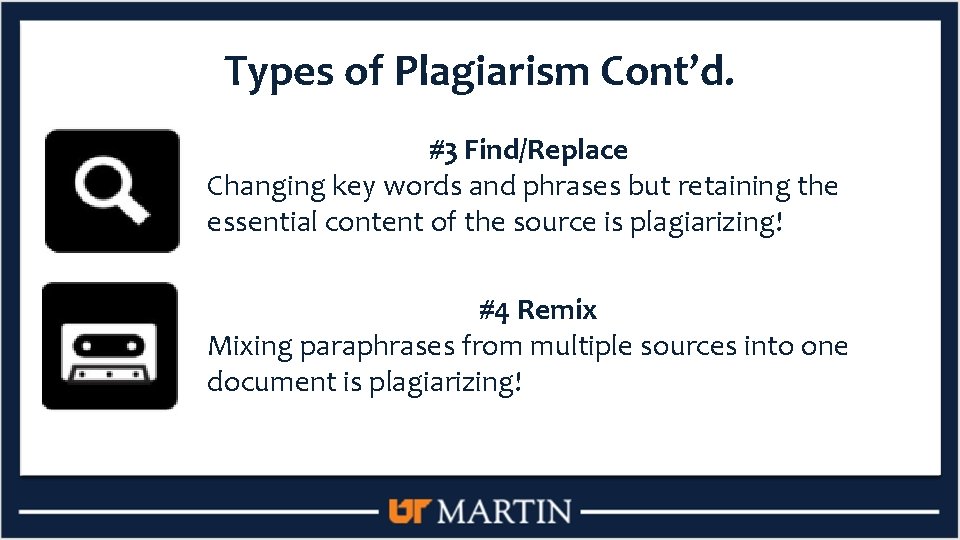 Types of Plagiarism Cont'd.

#3 Find/Replace
Changing key words and phrases but retaining the essential content of the source is plagiarizing!

#4 Remix
Mixing paraphrases from multiple sources into one document is plagiarizing!

UT MARTIN